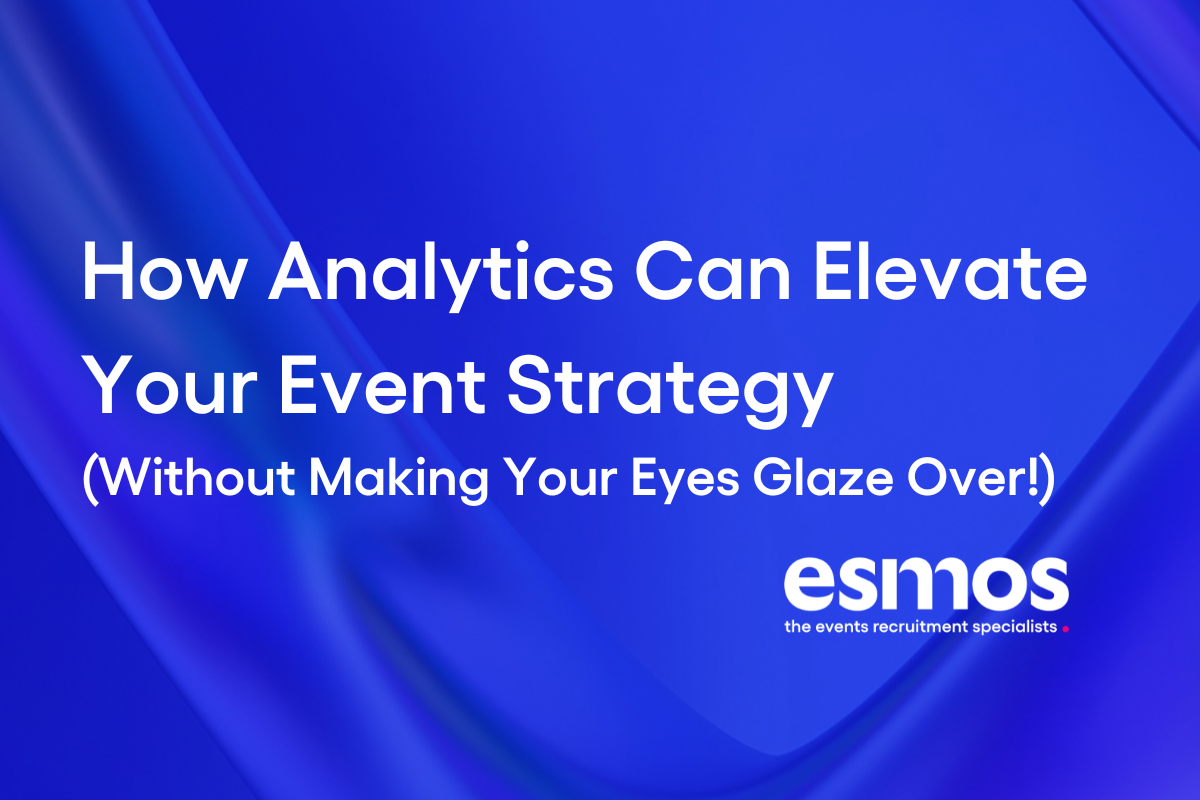 How Analytics Can Elevate Your Event Strategy
(Without Making Your Eyes Glaze Over!)

esmos
the events recruitment specialists.